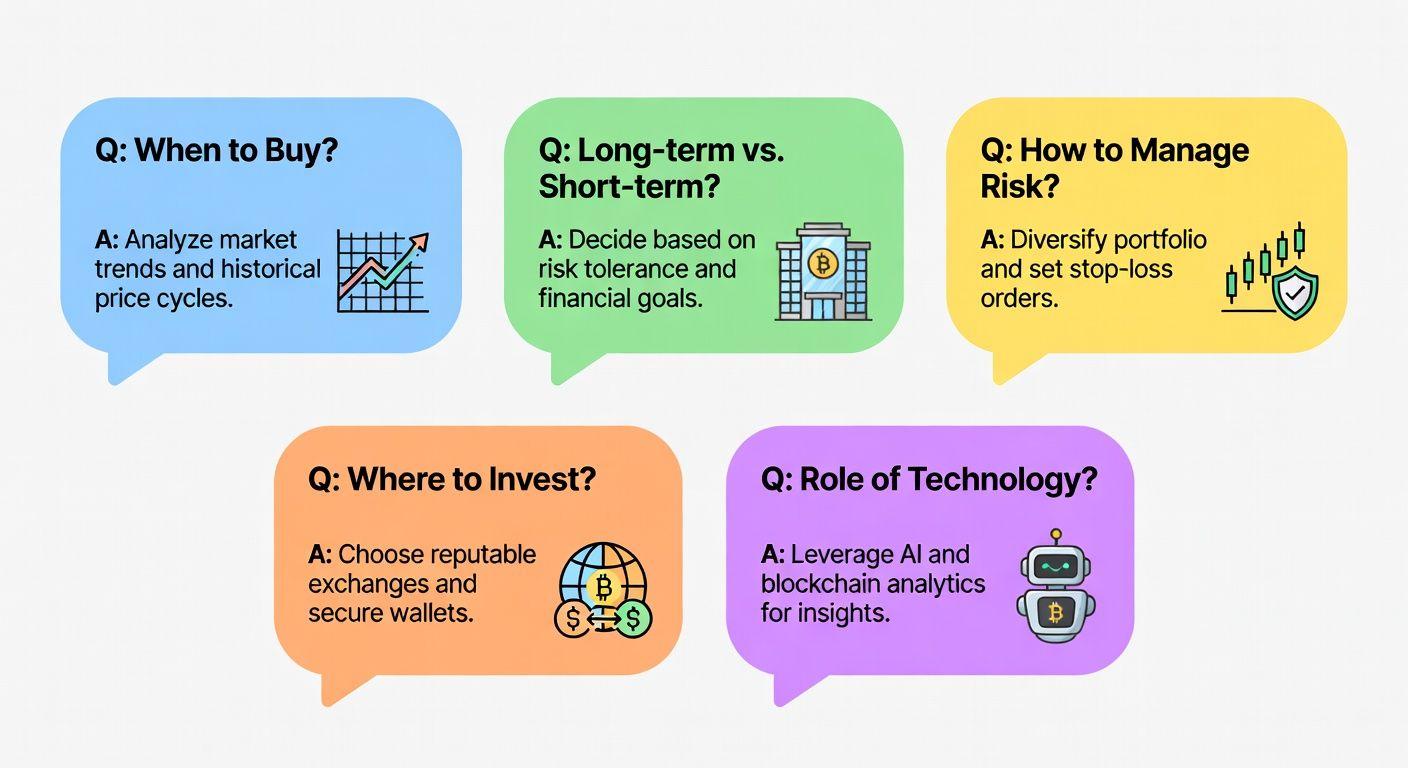 Q: When to Buy?

A: Analyze market trends and historical price cycles.

Q: Long-term vs. Short-term?

A: Decide based on risk tolerance and financial goals.

Q: How to Manage Risk?

A: Diversify portfolio and set stop-loss orders.

Q: Where to Invest?

A: Choose reputable exchanges and secure wallets.

Q: Role of Technology?

A: Leverage AI and blockchain analytics for insights.